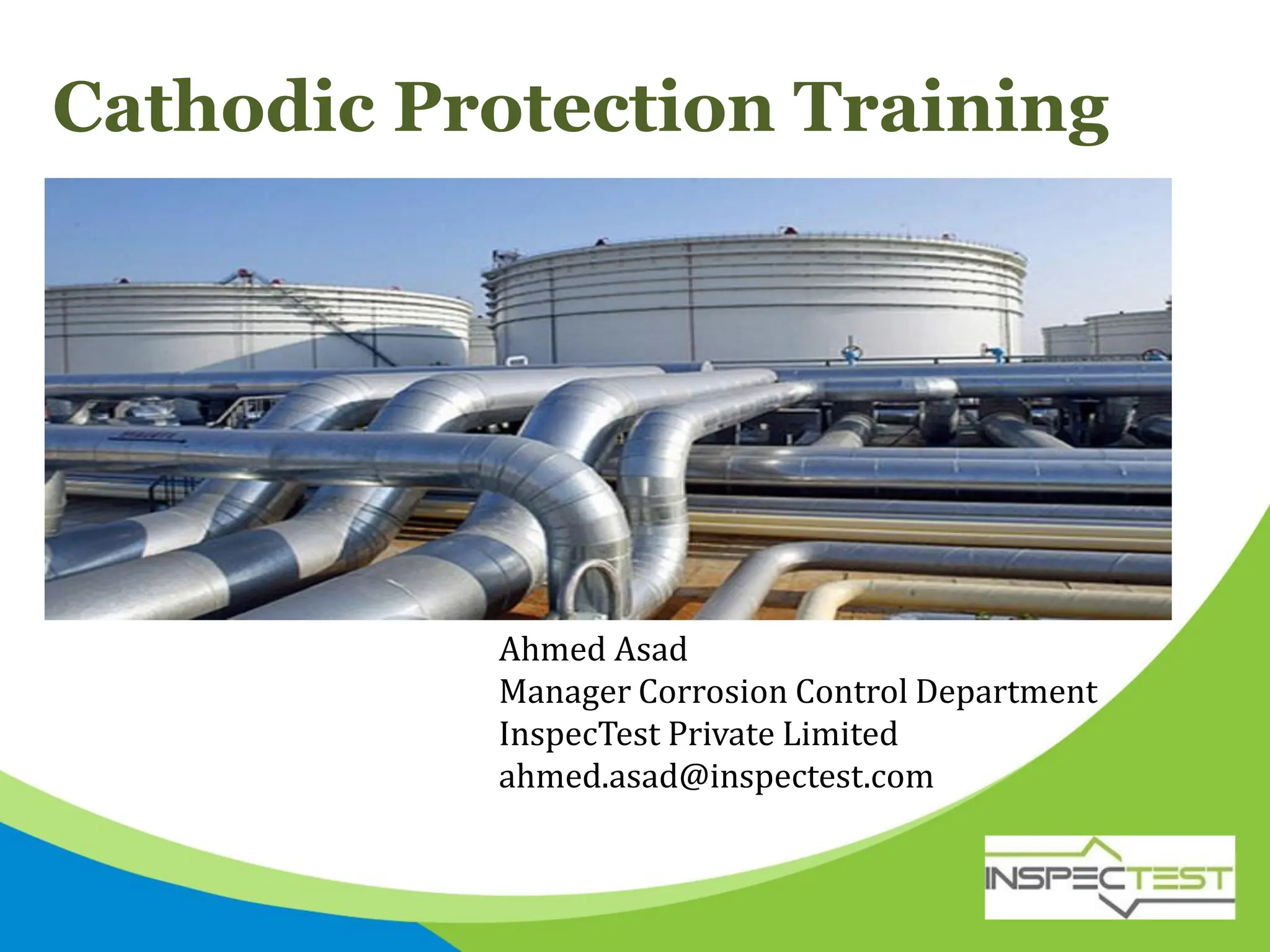 Cathodic Protection Training

Ahmed Asad
Manager Corrosion Control Department
InspecTest Private Limited
ahmed.asad@inspectest.com

INSPECTEST